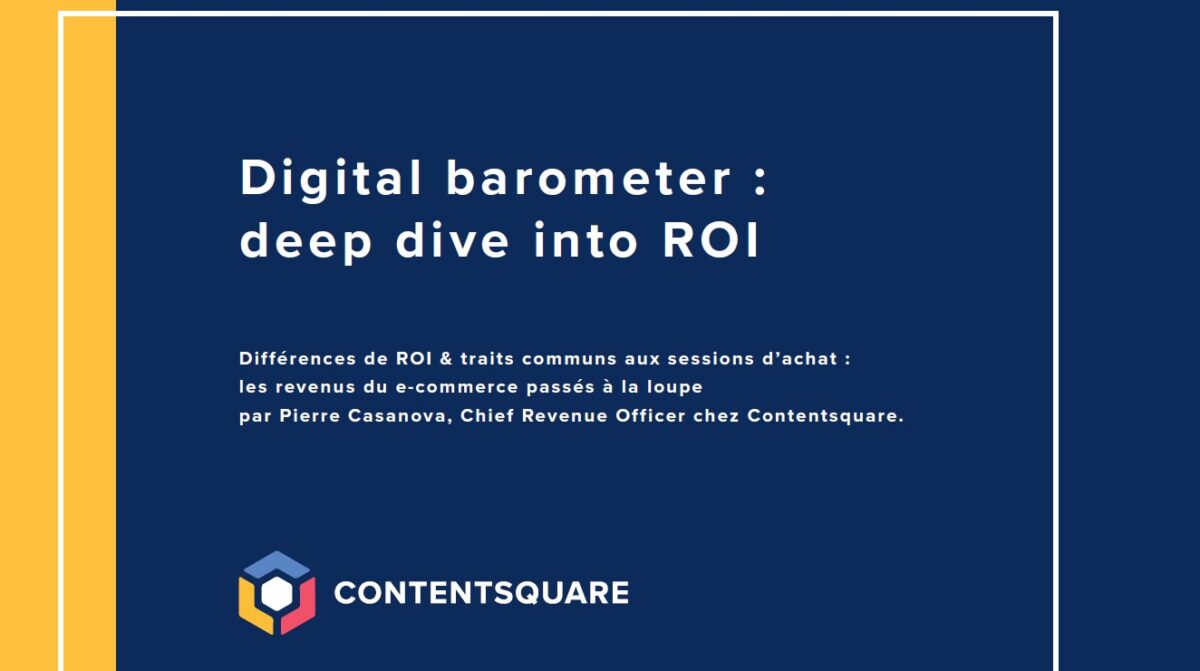 Digital barometer :
deep dive into ROI

Différences de ROI & traits communs aux sessions d'achat :
les revenus du e-commerce passés à la loupe
par Pierre Casanova, Chief Revenue Officer chez Contentsquare.

CONTENTSQUARE